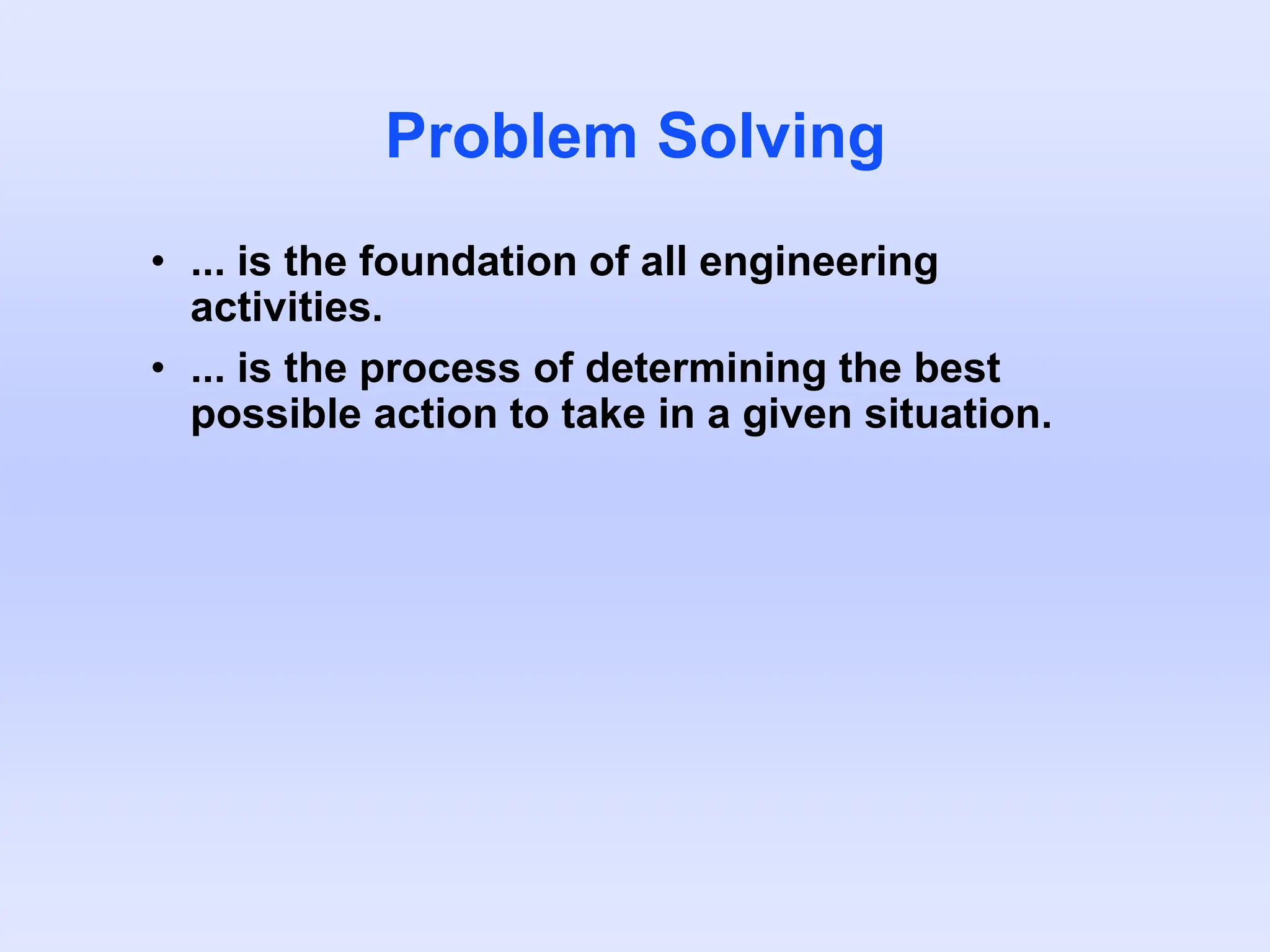 Problem Solving

• ... is the foundation of all engineering activities.
• ... is the process of determining the best possible action to take in a given situation.